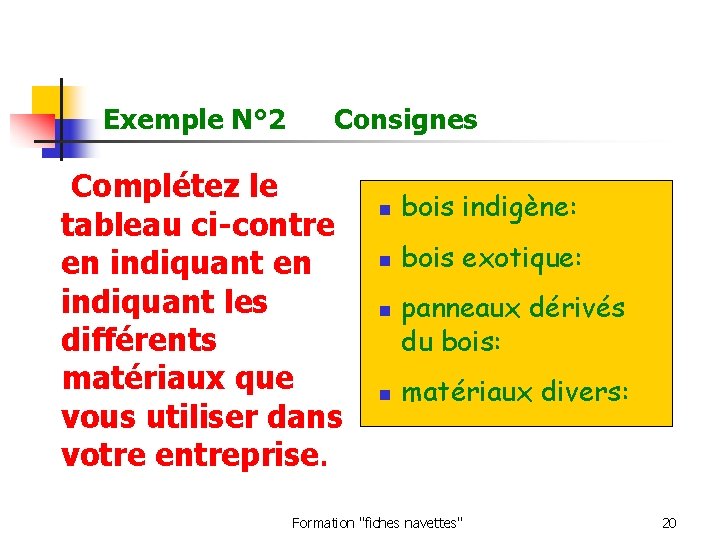 Exemple N°2 Consignes

Complétez le tableau ci-contre en indiquant en indiquant les différents matériaux que vous utiliser dans votre entreprise.

- bois indigène:
- bois exotique:
- panneaux dérivés du bois:
- matériaux divers:

Formation "fiches navettes" 20